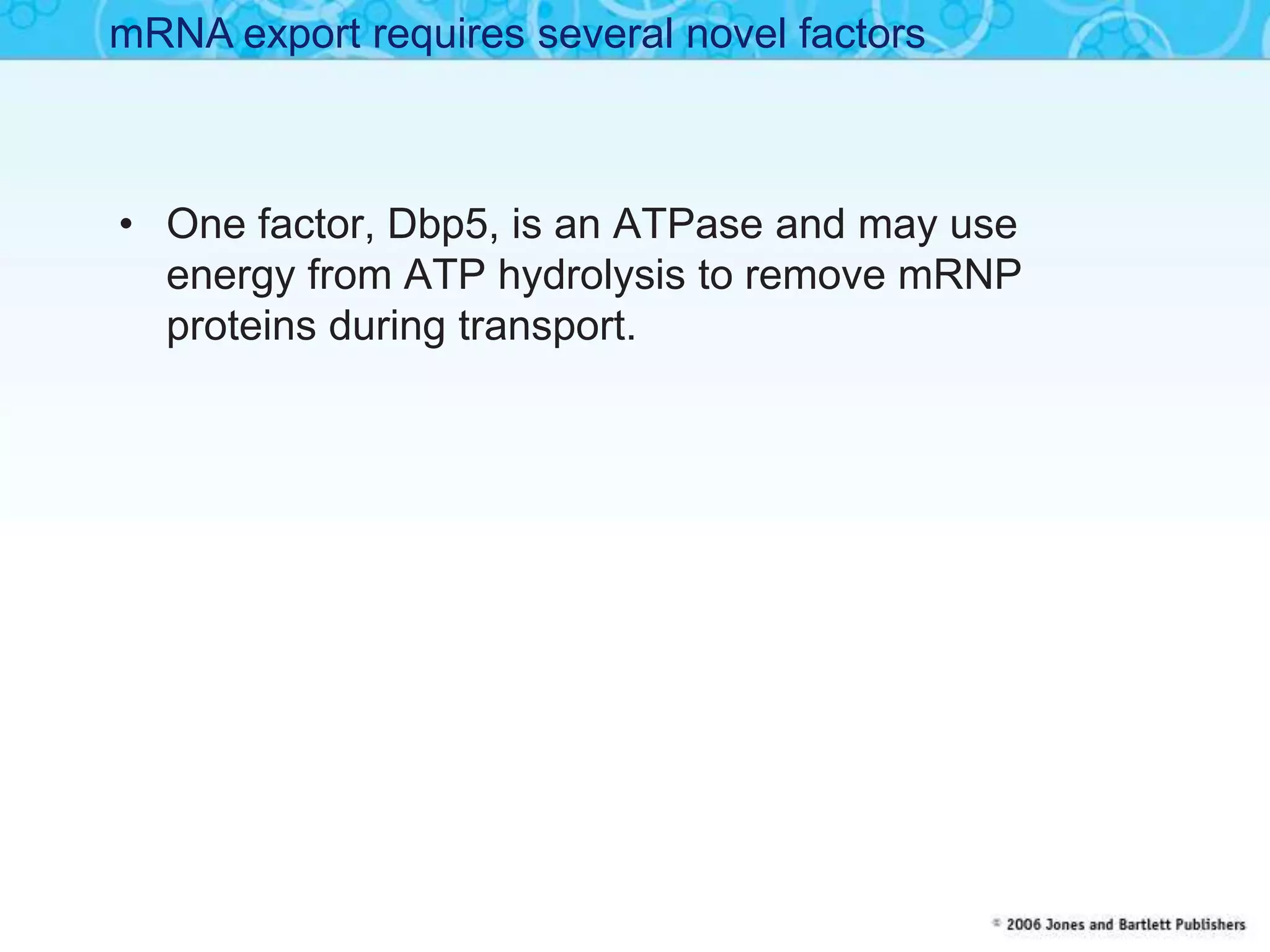 mRNA export requires several novel factors

• One factor, Dbp5, is an ATPase and may use energy from ATP hydrolysis to remove mRNP proteins during transport.

© 2006 Jones and Bartlett Publishers